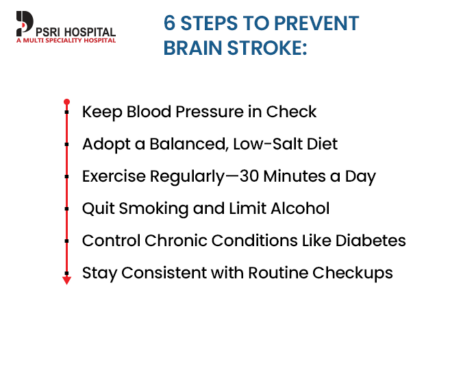 PSRI HOSPITAL
A MULTI SPECIALITY HOSPITAL

6 STEPS TO PREVENT BRAIN STROKE:

Keep Blood Pressure in Check
Adopt a Balanced, Low-Salt Diet
Exercise Regularly—30 Minutes a Day
Quit Smoking and Limit Alcohol
Control Chronic Conditions Like Diabetes
Stay Consistent with Routine Checkups